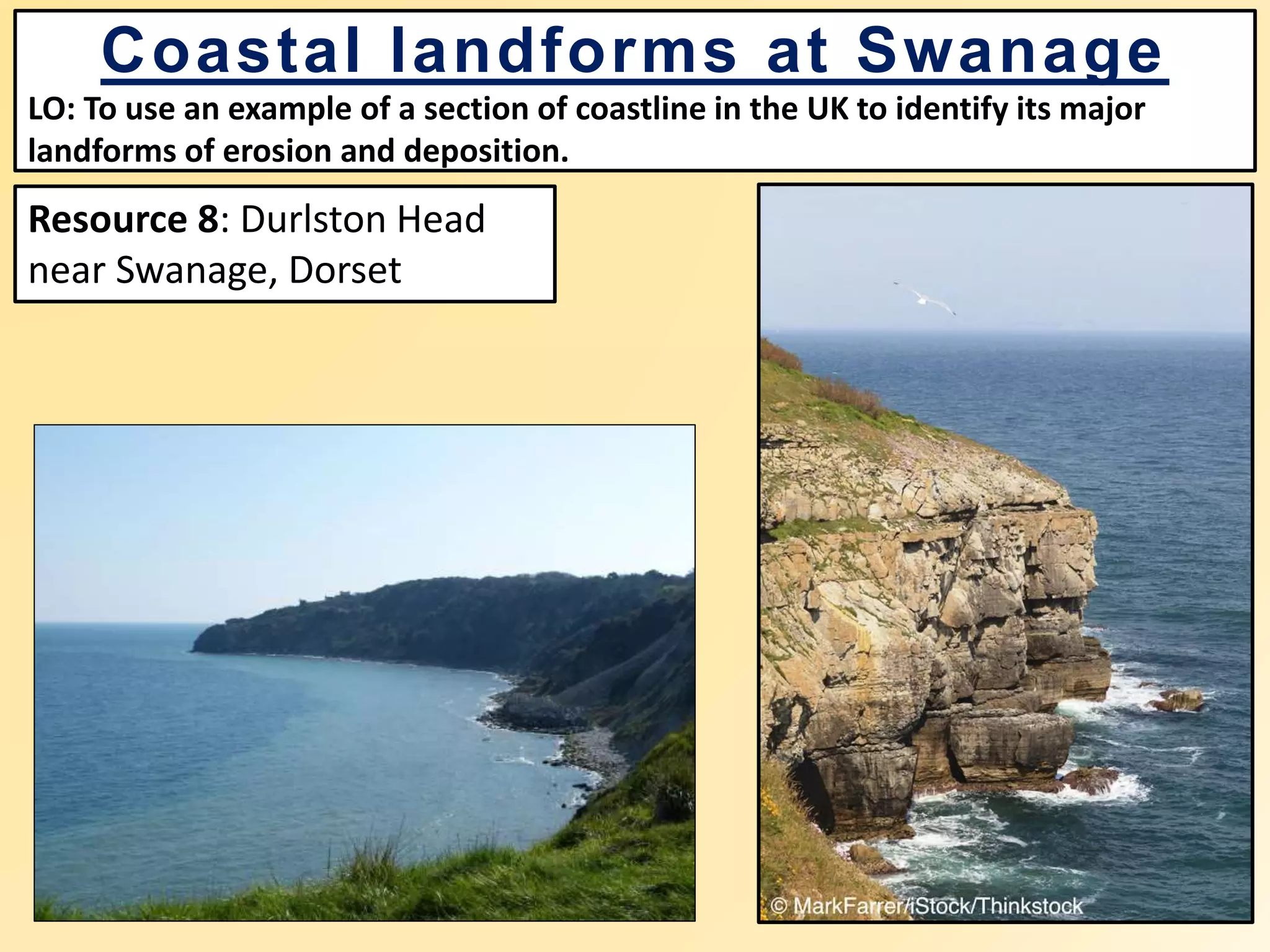 Coastal landforms at Swanage

LO: To use an example of a section of coastline in the UK to identify its major landforms of erosion and deposition.

Resource 8: Durlston Head near Swanage, Dorset

© MarkFarrer/iStock/Thinkstock